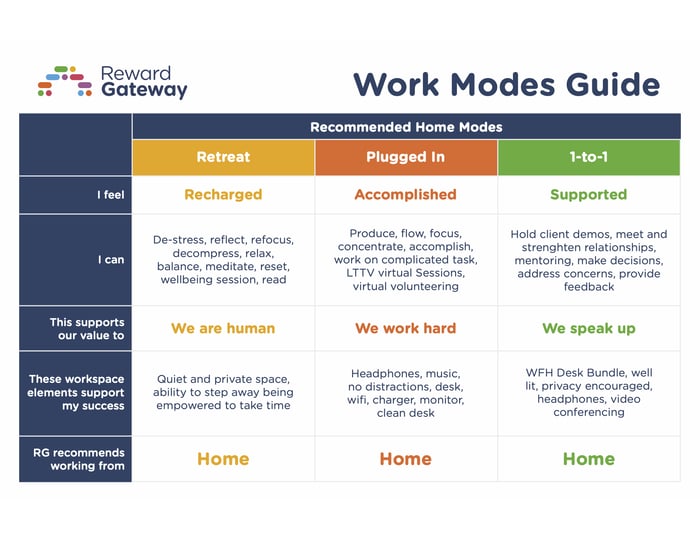 Reward Gateway

Work Modes Guide

| | Recommended Home Modes | | |
|---|---|---|---|
| | Retreat | Plugged In | 1-to-1 |
| I feel | Recharged | Accomplished | Supported |
| I can | De-stress, reflect, refocus, decompress, relax, balance, meditate, reset, wellbeing session, read | Produce, flow, focus, concentrate, accomplish, work on complicated task, LTTV virtual Sessions, virtual volunteering | Hold client demos, meet and strenghten relationships, mentoring, make decisions, address concerns, provide feedback |
| This supports our value to | We are human | We work hard | We speak up |
| These workspace elements support my success | Quiet and private space, ability to step away being empowered to take time | Headphones, music, no distractions, desk, wifi, charger, monitor, clean desk | WFH Desk Bundle, well lit, privacy encouraged, headphones, video conferencing |
| RG recommends working from | Home | Home | Home |